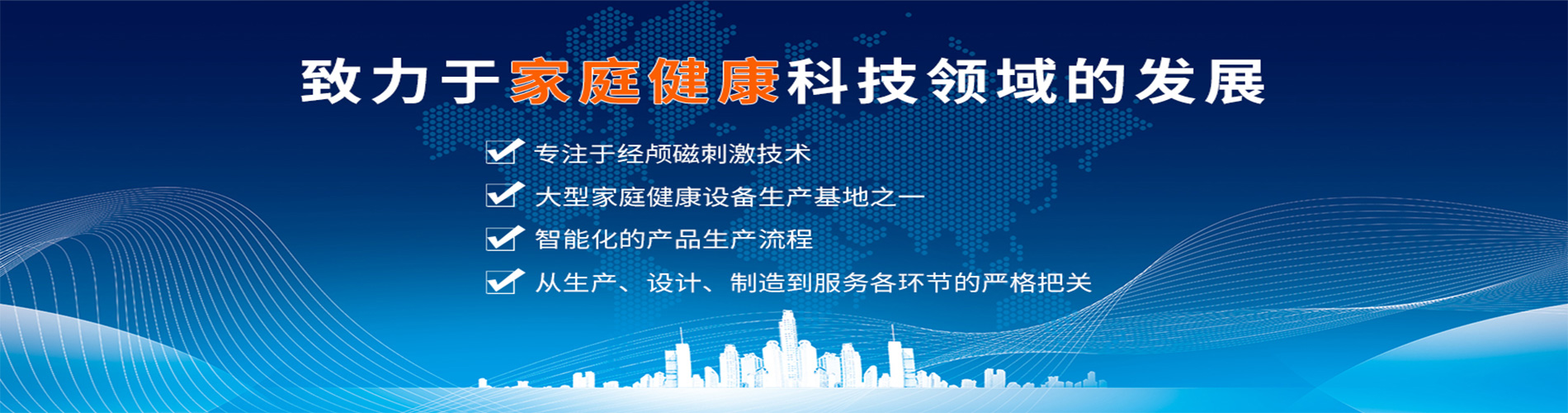 致力于家庭健康科技领域的发展

专注于经颅磁刺激技术

大型家庭健康设备生产基地之一

智能化的产品生产流程

从生产、设计、制造到服务各环节的严格把关